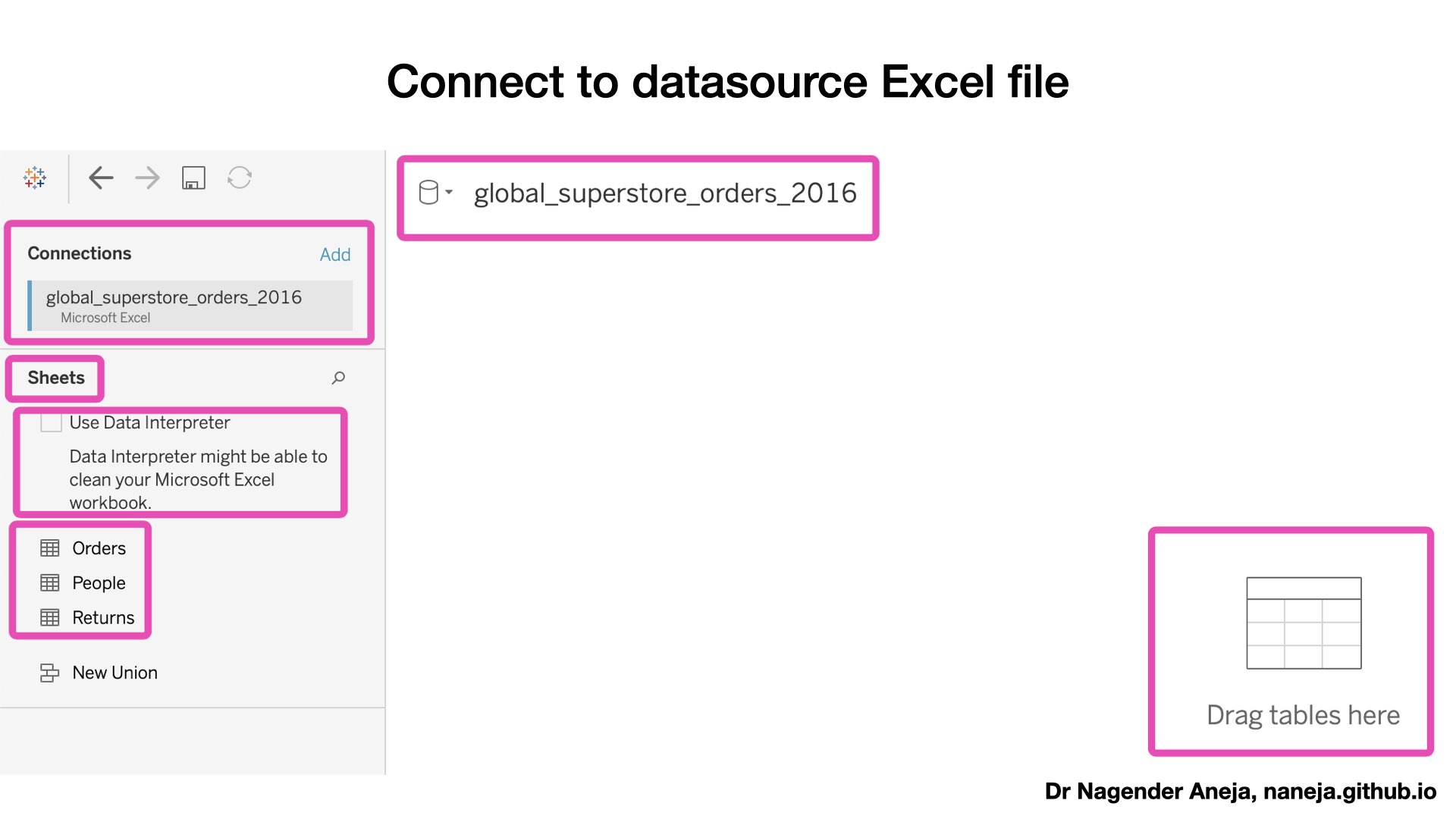 Connect to datasource Excel file

Connections Add

global_superstore_orders_2016
Microsoft Excel

Sheets

Use Data Interpreter

Data Interpreter might be able to clean your Microsoft Excel workbook.

Orders
People
Returns

New Union

global_superstore_orders_2016

Drag tables here

Dr Nagender Aneja, naneja.github.io